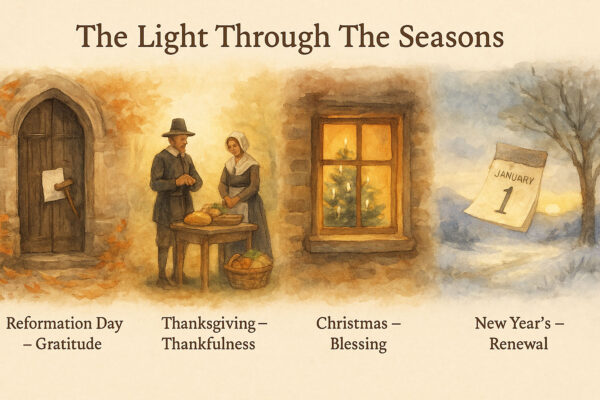 The Light Through The Seasons

JANUARY
1

Reformation Day – Gratitude

Thanksgiving – Thankfulness

Christmas – Blessing

New Year's – Renewal